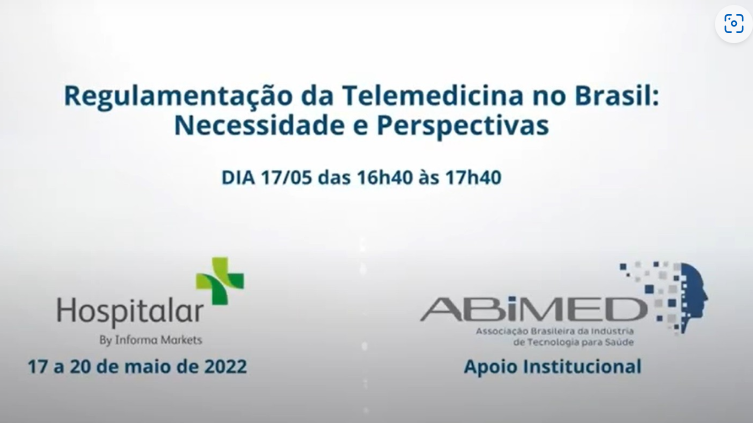 Regulamentação da Telemedicina no Brasil: Necessidade e Perspectivas

DIA 17/05 das 16h40 às 17h40

Hospitalar
By Informa Markets
17 a 20 de maio de 2022

ABIMED
Associação Brasileira da Indústria de Tecnologia para Saúde
Apoio Institucional